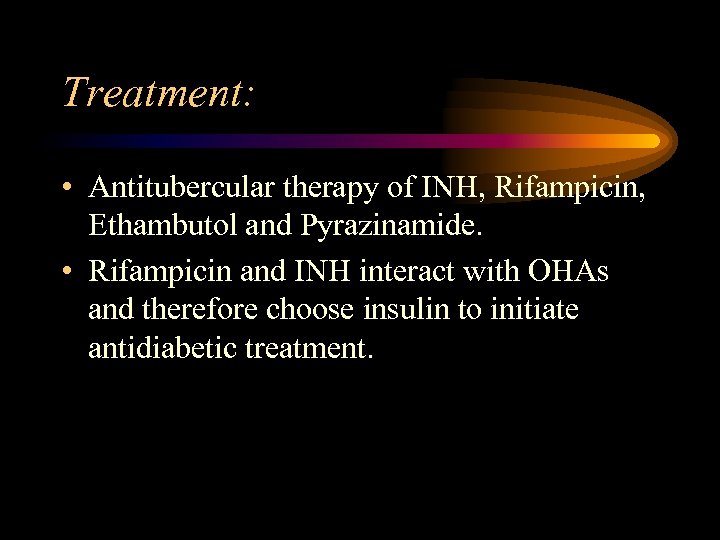 Treatment:

• Antitubercular therapy of INH, Rifampicin, Ethambutol and Pyrazinamide.

• Rifampicin and INH interact with OHAs and therefore choose insulin to initiate antidiabetic treatment.